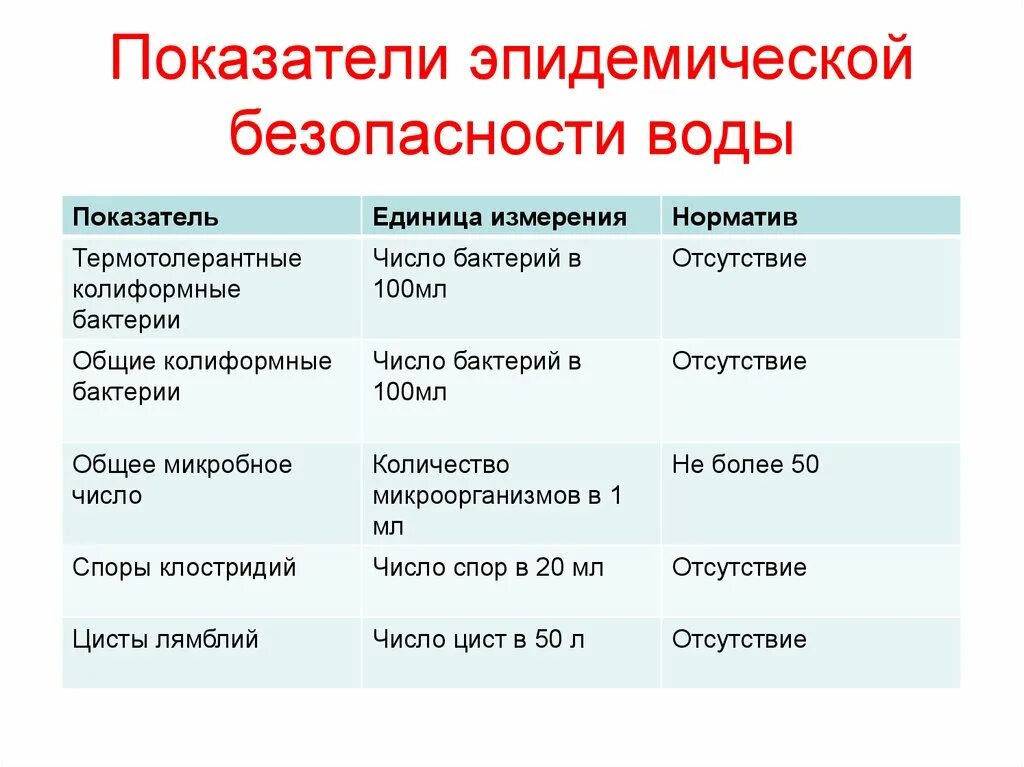 Показатели эпидемической безопасности воды

| Показатель | Единица измерения | Норматив |
|---|---|---|
| Термотолерантные колиформные бактерии | Число бактерий в 100мл | Отсутствие |
| Общие колиформные бактерии | Число бактерий в 100мл | Отсутствие |
| Общее микробное число | Количество микроорганизмов в 1 мл | Не более 50 |
| Споры клостридий | Число спор в 20 мл | Отсутствие |
| Цисты лямблий | Число цист в 50 л | Отсутствие |